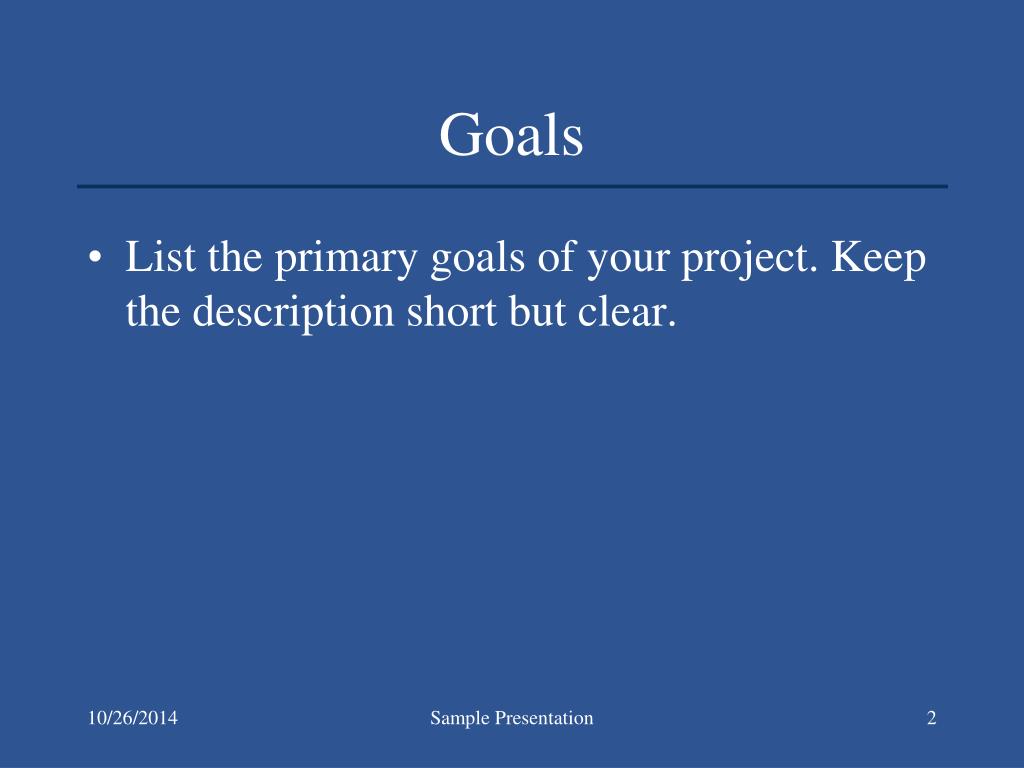 Goals

• List the primary goals of your project. Keep the description short but clear.

10/26/2014

Sample Presentation

2